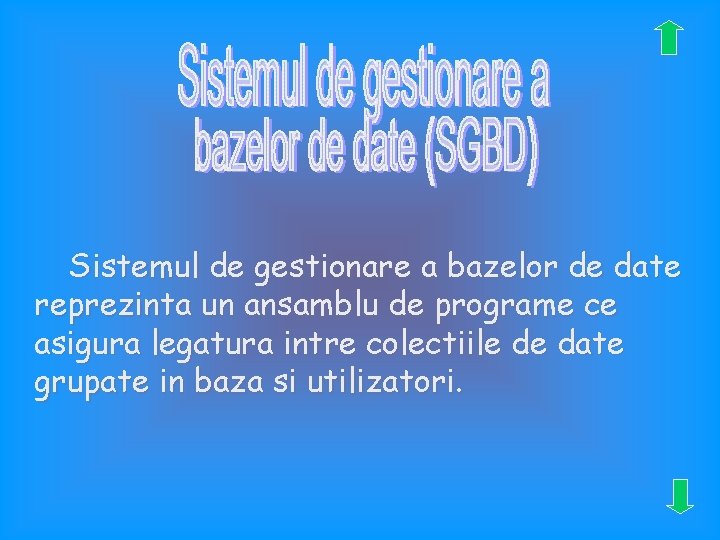 Sistemul de gestionare a bazelor de date (SGBD)

Sistemul de gestionare a bazelor de date reprezinta un ansamblu de programe ce asigura legatura intre colectiile de date grupate in baza si utilizatori.